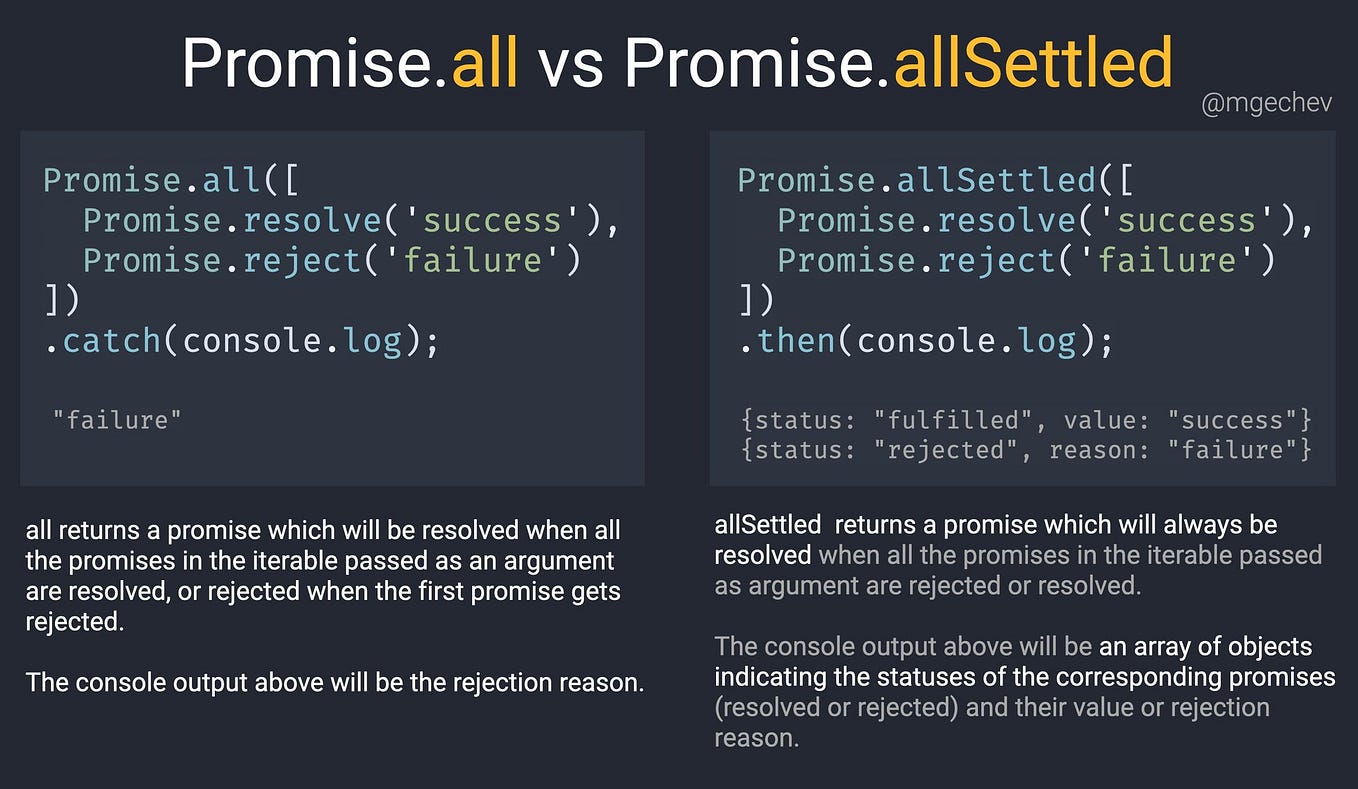 Promise.all vs Promise.allSettled

@mgechev

Promise.all([
  Promise.resolve('success'),
  Promise.reject('failure')
])
.catch(console.log);

"failure"

all returns a promise which will be resolved when all the promises in the iterable passed as an argument are resolved, or rejected when the first promise gets rejected.

The console output above will be the rejection reason.

Promise.allSettled([
  Promise.resolve('success'),
  Promise.reject('failure')
])
.then(console.log);

{status: "fulfilled", value: "success"}
{status: "rejected", reason: "failure"}

allSettled returns a promise which will always be resolved when all the promises in the iterable passed as argument are rejected or resolved.

The console output above will be an array of objects indicating the statuses of the corresponding promises (resolved or rejected) and their value or rejection reason.